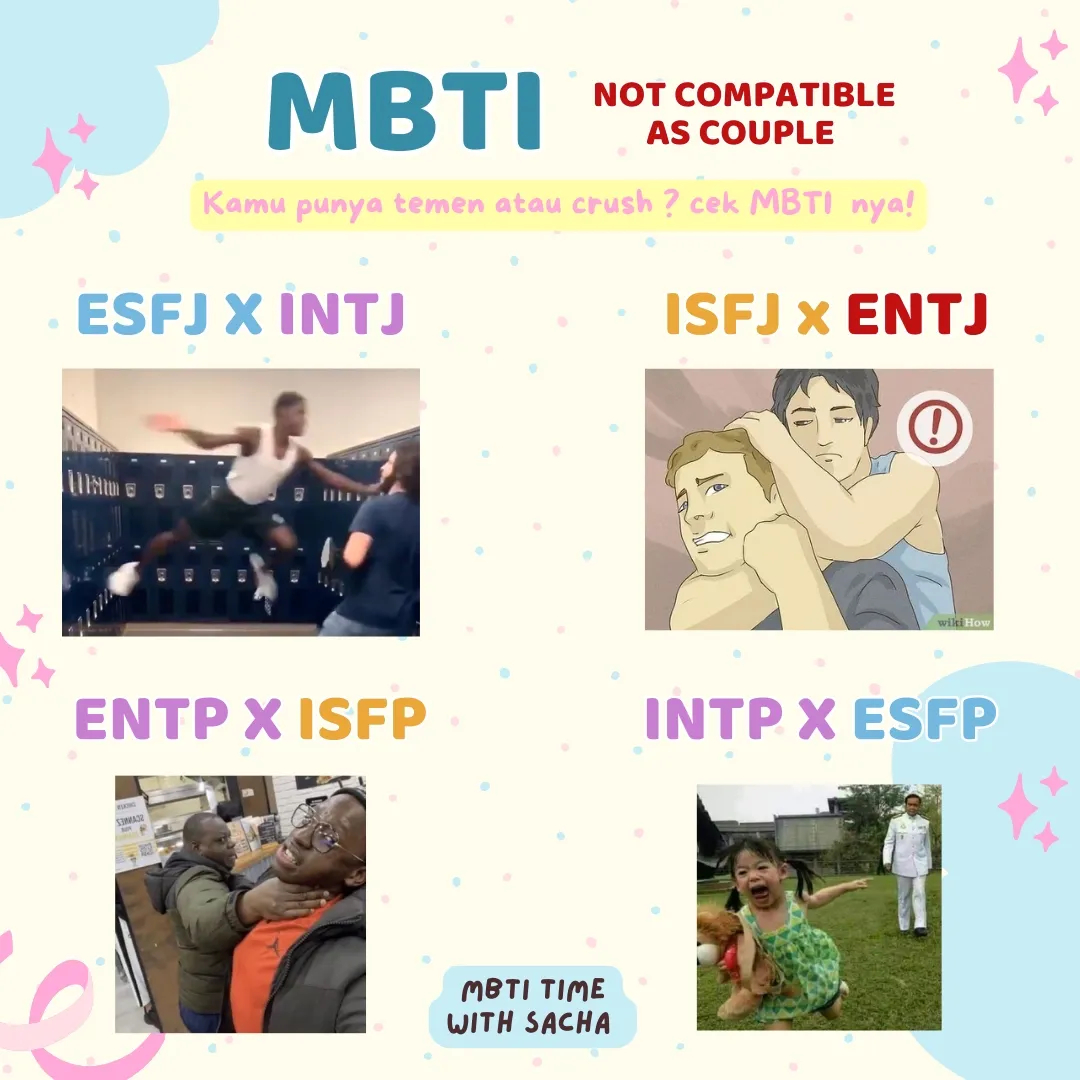 MBTI NOT COMPATIBLE AS COUPLE

Kamu punya temen atau crush ? cek MBTI nya!

ESFJ X INTJ

ISFJ x ENTJ

wikiHow

ENTP X ISFP

INTP X ESFP

MBTI TIME WITH SACHA